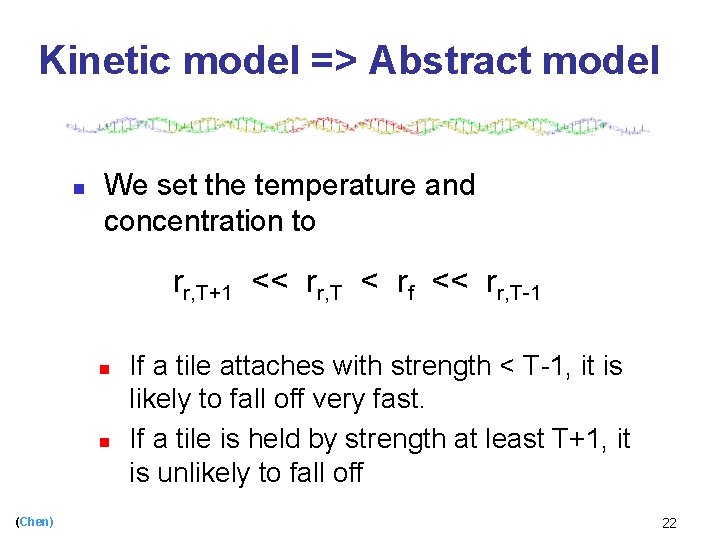 Kinetic model => Abstract model

We set the temperature and concentration to

$r_{r,T+1} << r_{r,T} < r_f << r_{r,T-1}$

If a tile attaches with strength < T-1, it is likely to fall off very fast.

If a tile is held by strength at least T+1, it is unlikely to fall off

(Chen)

22